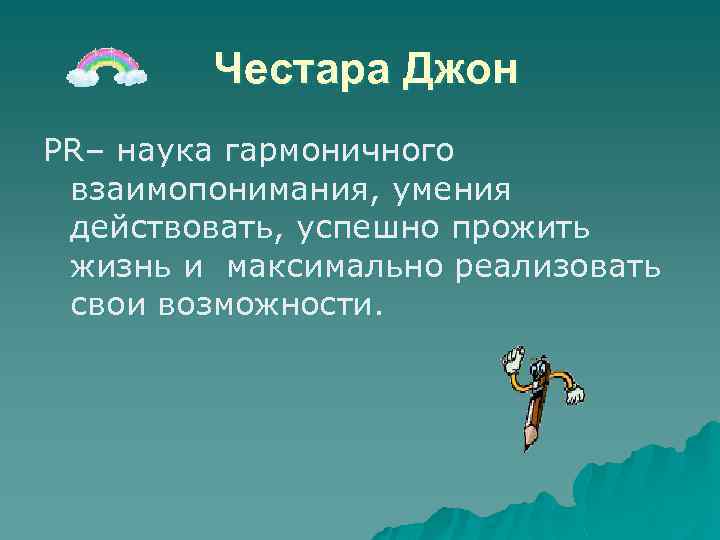 Честара Джон

PR– наука гармоничного взаимопонимания, умения действовать, успешно прожить жизнь и  максимально реализовать свои возможности.